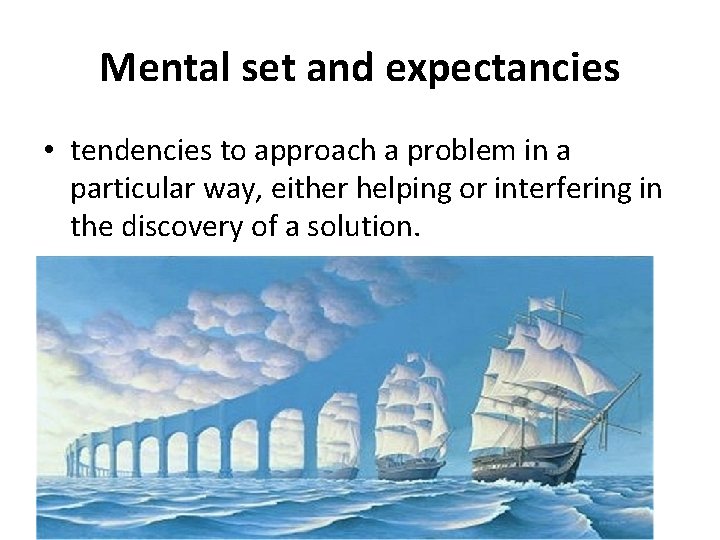 Mental set and expectancies

• tendencies to approach a problem in a particular way, either helping or interfering in the discovery of a solution.